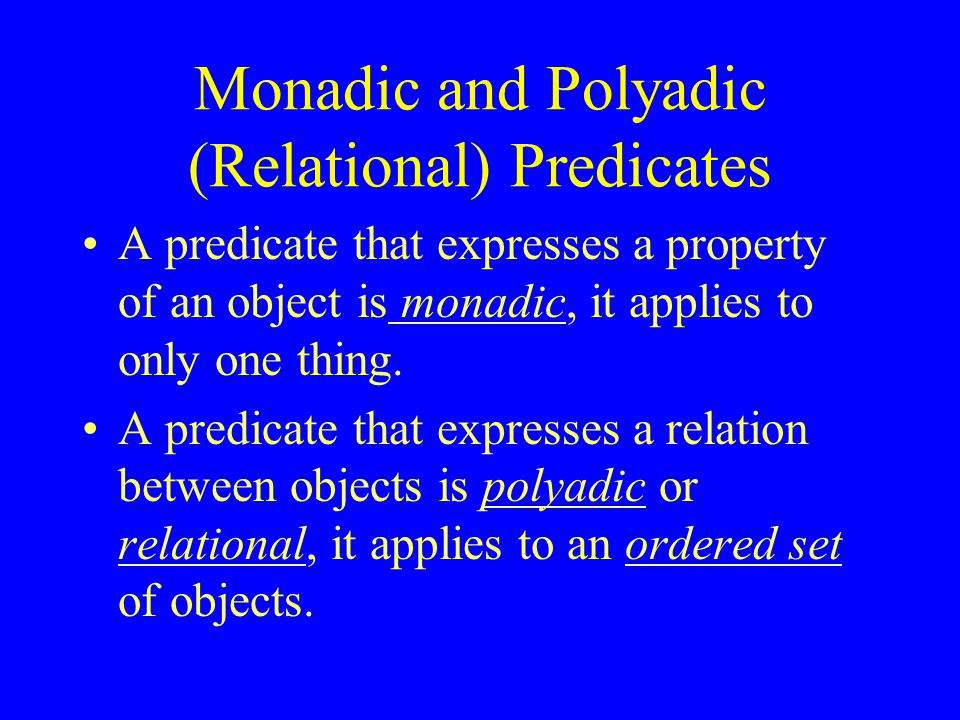 Monadic and Polyadic (Relational) Predicates

• A predicate that expresses a property of an object is monadic, it applies to only one thing.

• A predicate that expresses a relation between objects is polyadic or relational, it applies to an ordered set of objects.